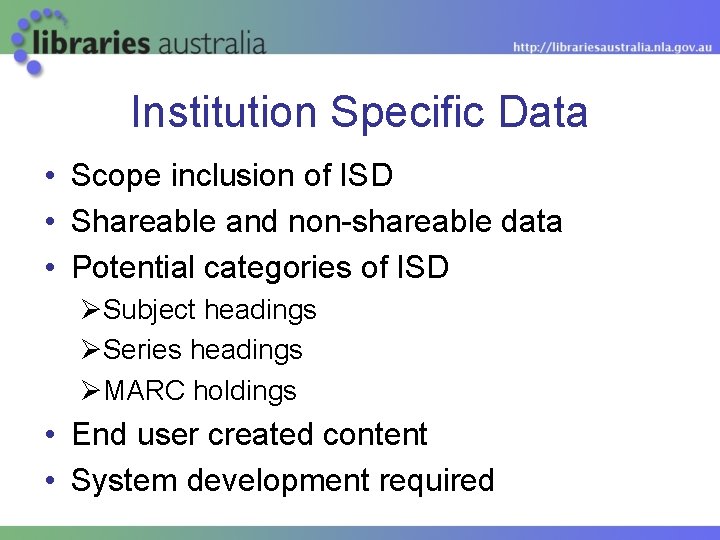 libraries australia

http://librariesaustralia.nla.gov.au

Institution Specific Data

• Scope inclusion of ISD
• Shareable and non-shareable data
• Potential categories of ISD
➢Subject headings
➢Series headings
➢MARC holdings
• End user created content
• System development required